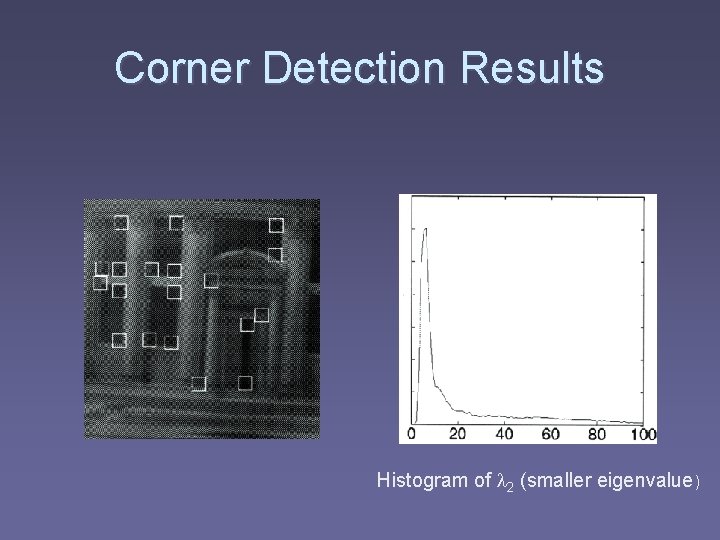 Corner Detection Results

0 20 40 60 80 100

Histogram of $\lambda_2$ (smaller eigenvalue)